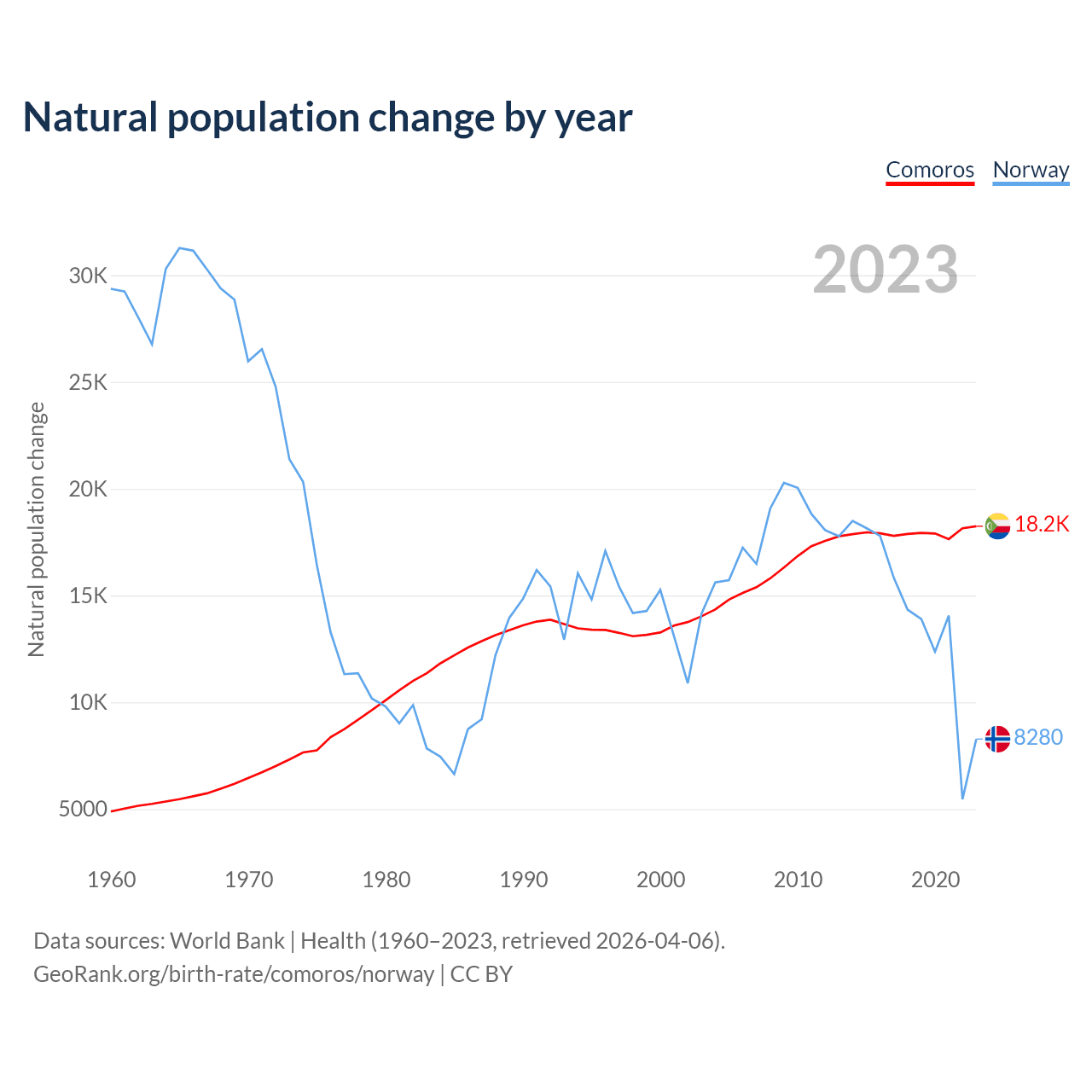 Natural population change by year

Comoros Norway

2023

Natural population change

30K
25K
20K
15K
10K
5000

18.2K
8280

1960 1970 1980 1990 2000 2010 2020

Data sources: World Bank | Health (1960–2023, retrieved 2026-04-06).
GeoRank.org/birth-rate/comoros/norway | CC BY